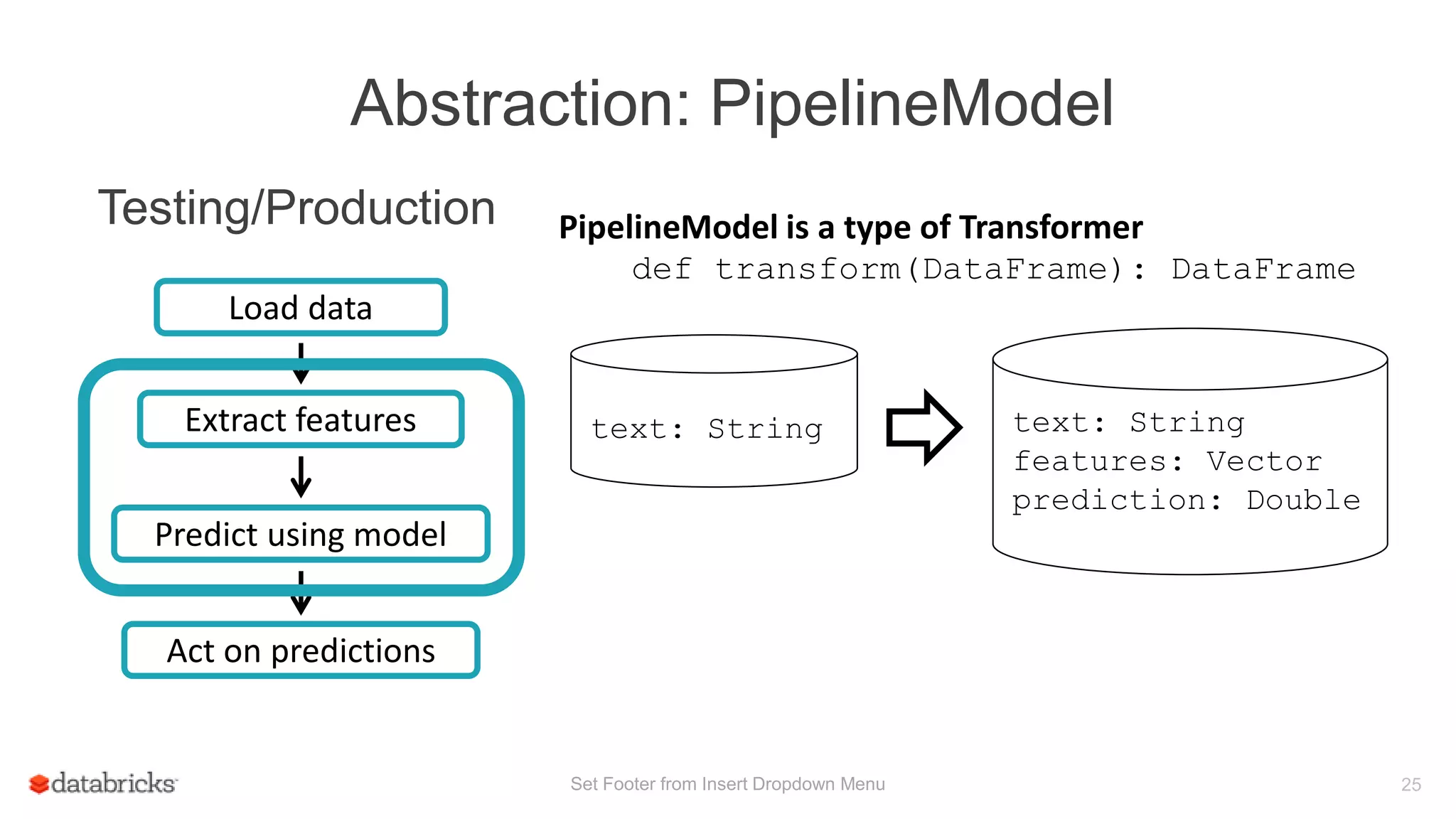 Abstraction: PipelineModel

Testing/Production

Load data

Extract features

Predict using model

Act on predictions

PipelineModel is a type of Transformer

def transform(DataFrame): DataFrame

text: String

text: String
features: Vector
prediction: Double

databricks

Set Footer from Insert Dropdown Menu

25